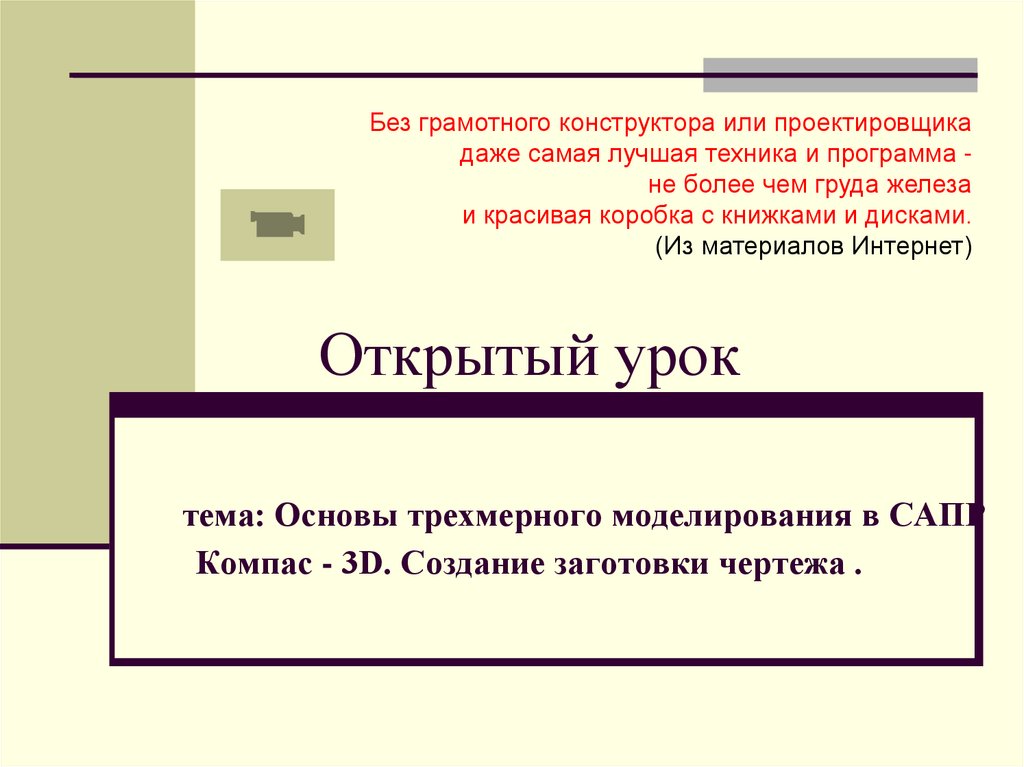 Без грамотного конструктора или проектировщика даже самая лучшая техника и программа - не более чем груда железа и красивая коробка с книжками и дисками.
(Из материалов Интернет)

Открытый урок

тема: Основы трехмерного моделирования в САПР Компас - 3D. Создание заготовки чертежа .